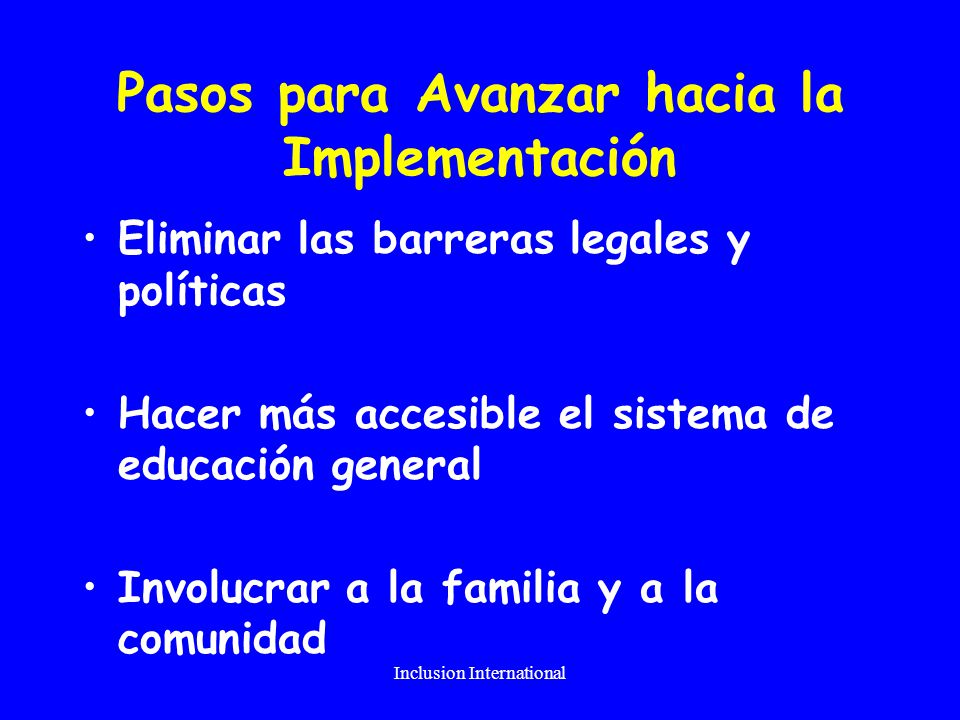 Pasos para Avanzar hacia la Implementación

• Eliminar las barreras legales y políticas

• Hacer más accesible el sistema de educación general

• Involucrar a la familia y a la comunidad

Inclusion International